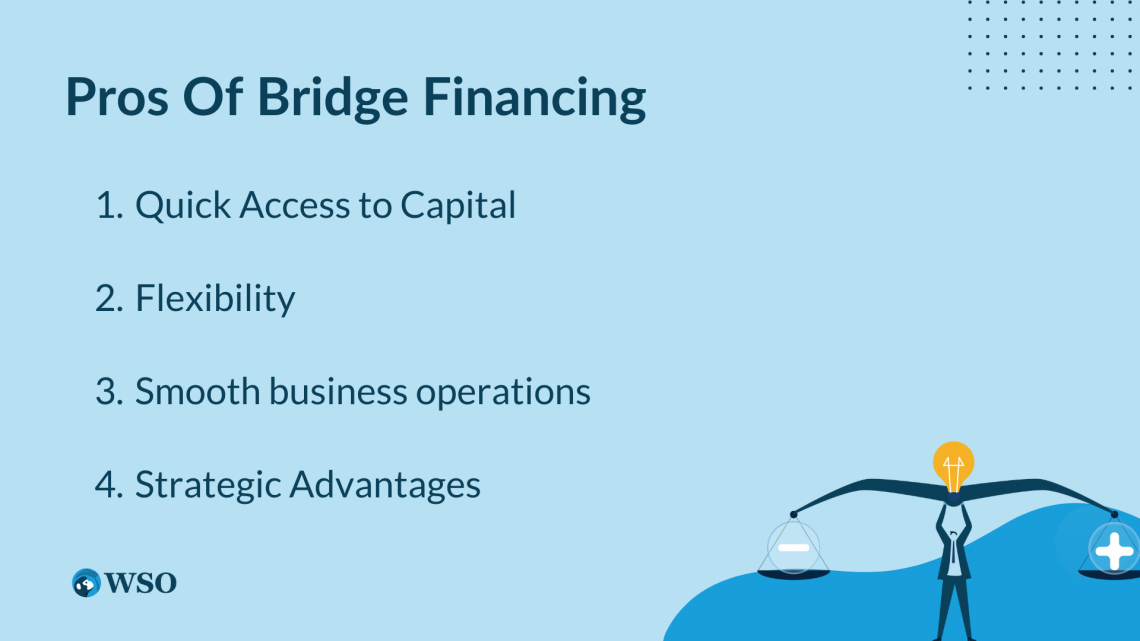 Pros Of Bridge Financing

1. Quick Access to Capital

2. Flexibility

3. Smooth business operations

4. Strategic Advantages

WSO